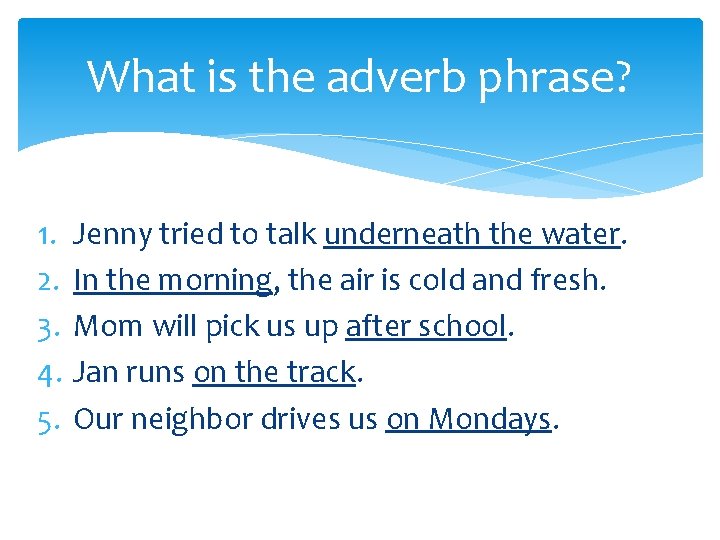 What is the adverb phrase?

1. Jenny tried to talk underneath the water.
2. In the morning, the air is cold and fresh.
3. Mom will pick us up after school.
4. Jan runs on the track.
5. Our neighbor drives us on Mondays.